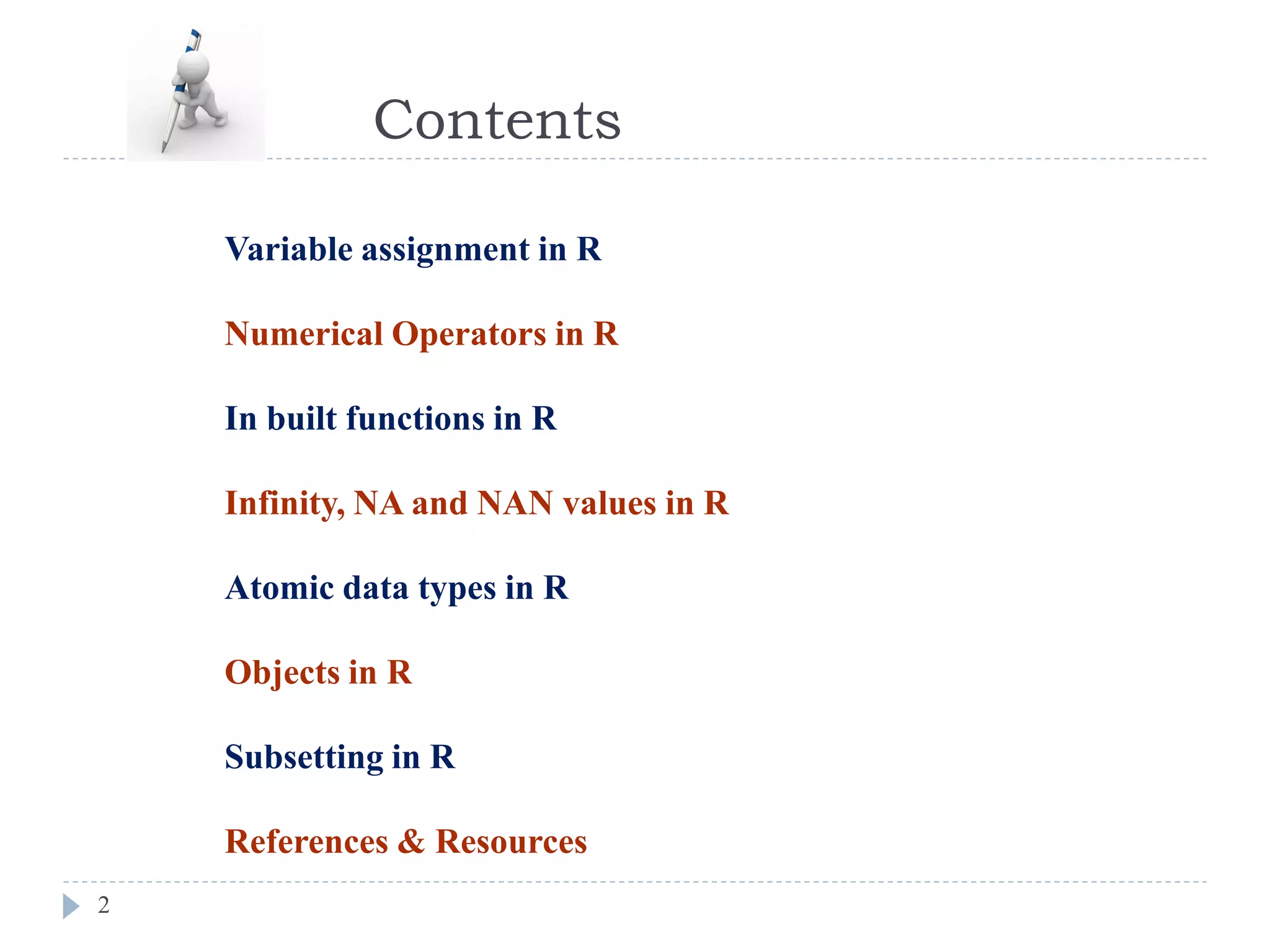 Contents

Variable assignment in R

Numerical Operators in R

In built functions in R

Infinity, NA and NAN values in R

Atomic data types in R

Objects in R

Subsetting in R

References & Resources

2